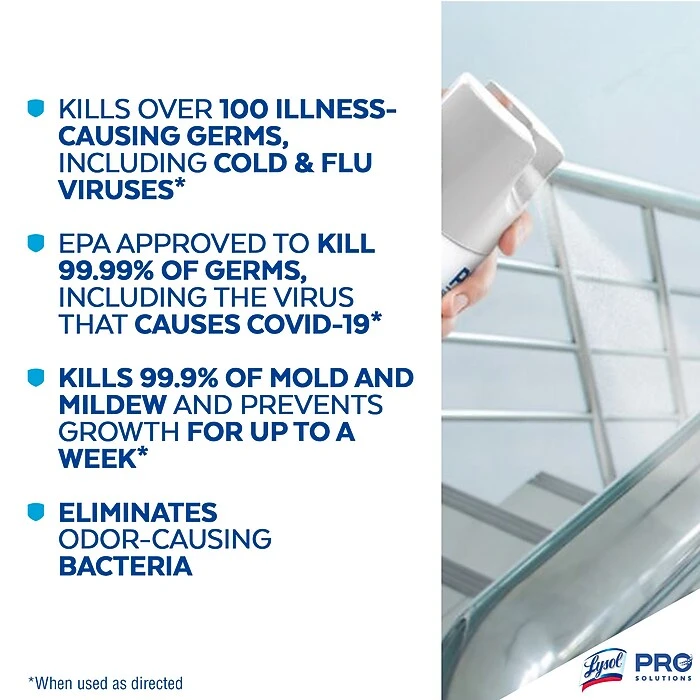 KILLS OVER 100 ILLNESS-CAUSING GERMS, INCLUDING COLD & FLU VIRUSES*

EPA APPROVED TO KILL 99.99% OF GERMS, INCLUDING THE VIRUS THAT CAUSES COVID-19*

KILLS 99.9% OF MOLD AND MILDEW AND PREVENTS GROWTH FOR UP TO A WEEK*

ELIMINATES ODOR-CAUSING BACTERIA

*When used as directed

Lysol PRO SOLUTIONS